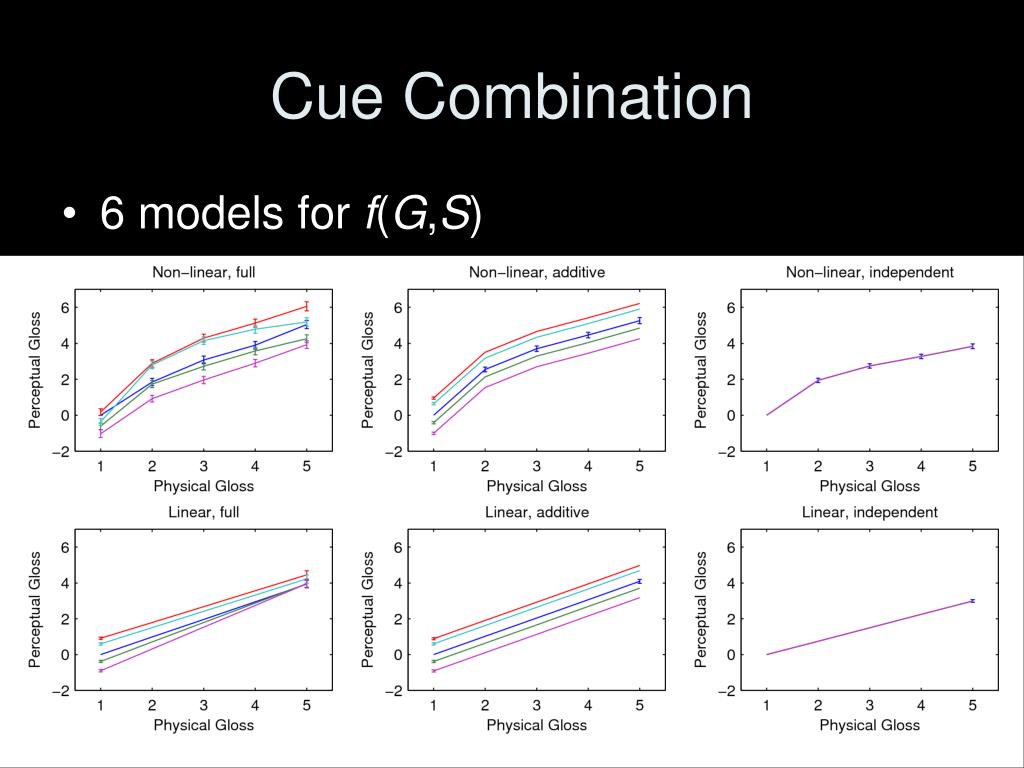 Cue Combination

• 6 models for $f(G,S)$

Non−linear, full
Perceptual Gloss
6
4
2
0
−2
1 2 3 4 5
Physical Gloss

Non−linear, additive
Perceptual Gloss
6
4
2
0
−2
1 2 3 4 5
Physical Gloss

Non−linear, independent
Perceptual Gloss
6
4
2
0
−2
1 2 3 4 5
Physical Gloss

Linear, full
Perceptual Gloss
6
4
2
0
−2
1 2 3 4 5
Physical Gloss

Linear, additive
Perceptual Gloss
6
4
2
0
−2
1 2 3 4 5
Physical Gloss

Linear, independent
Perceptual Gloss
6
4
2
0
−2
1 2 3 4 5
Physical Gloss